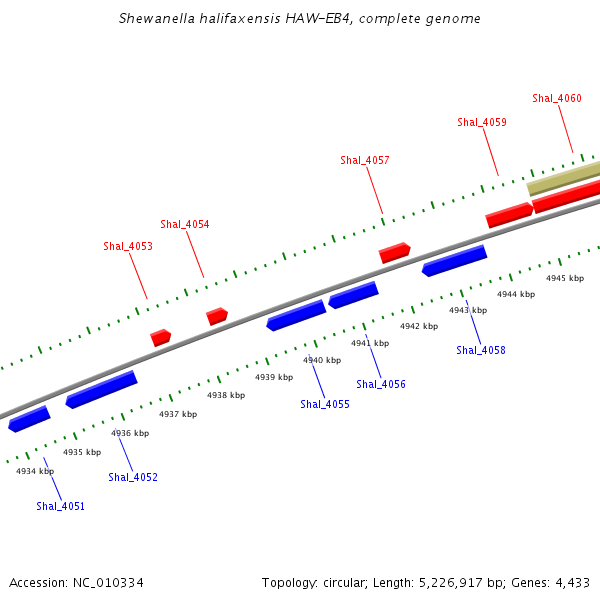 Shewanella halifaxensis HAW-EB4, complete genome

Shal_4060

Shal_4059

Shal_4057

Shal_4054

Shal_4053

4945 kbp

4944 kbp

4943 kbp

4942 kbp

4941 kbp

4940 kbp

4939 kbp

4938 kbp

4937 kbp

4936 kbp

4935 kbp

4934 kbp

Shal_4058

Shal_4056

Shal_4055

Shal_4052

Shal_4051

Accession: NC_010334

Topology: circular; Length: 5,226,917 bp; Genes: 4,433